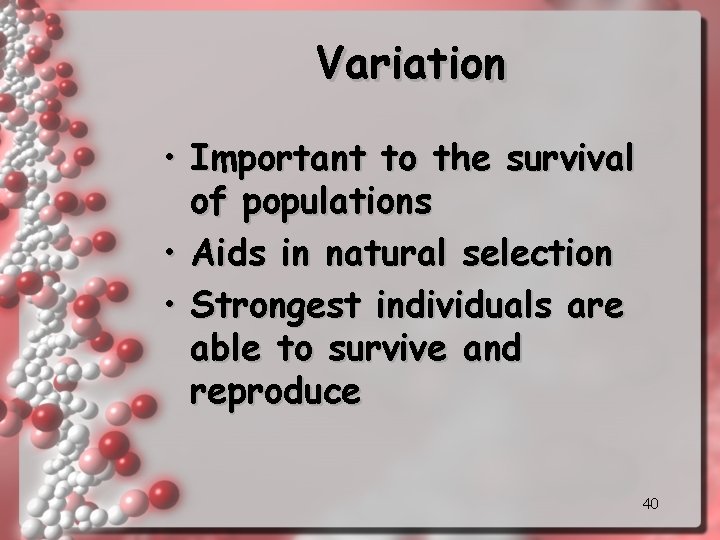 Variation

• Important to the survival of populations
• Aids in natural selection
• Strongest individuals are able to survive and reproduce

40